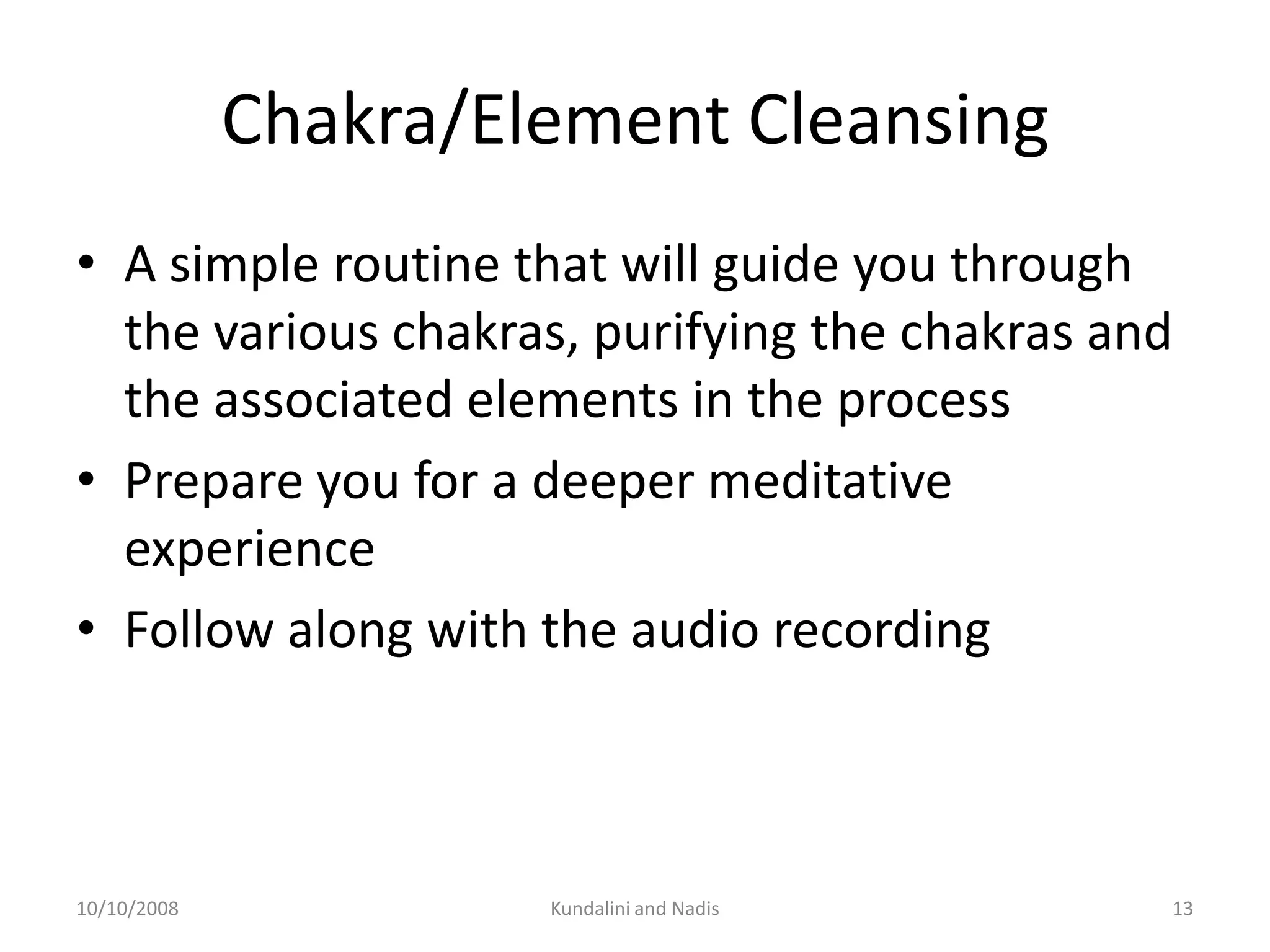 Chakra/Element Cleansing

• A simple routine that will guide you through the various chakras, purifying the chakras and the associated elements in the process

• Prepare you for a deeper meditative experience

• Follow along with the audio recording

10/10/2008 Kundalini and Nadis 13